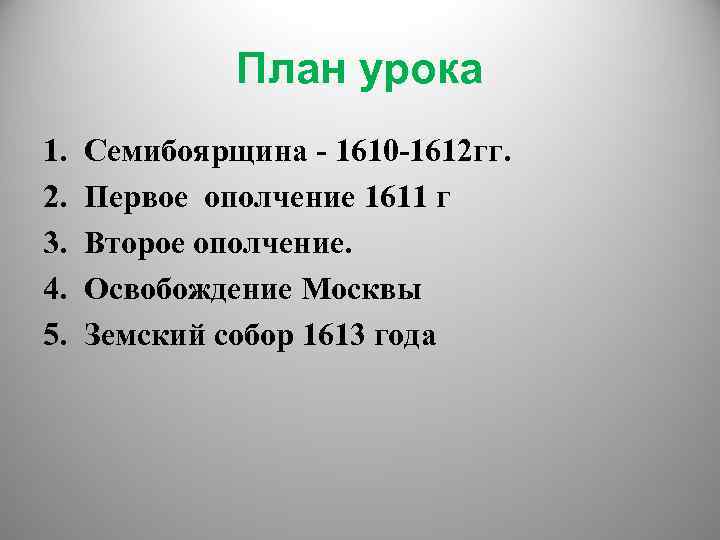 План урока

1. Семибоярщина - 1610-1612гг.
2. Первое ополчение 1611 г
3. Второе ополчение.
4. Освобождение Москвы
5. Земский собор 1613 года